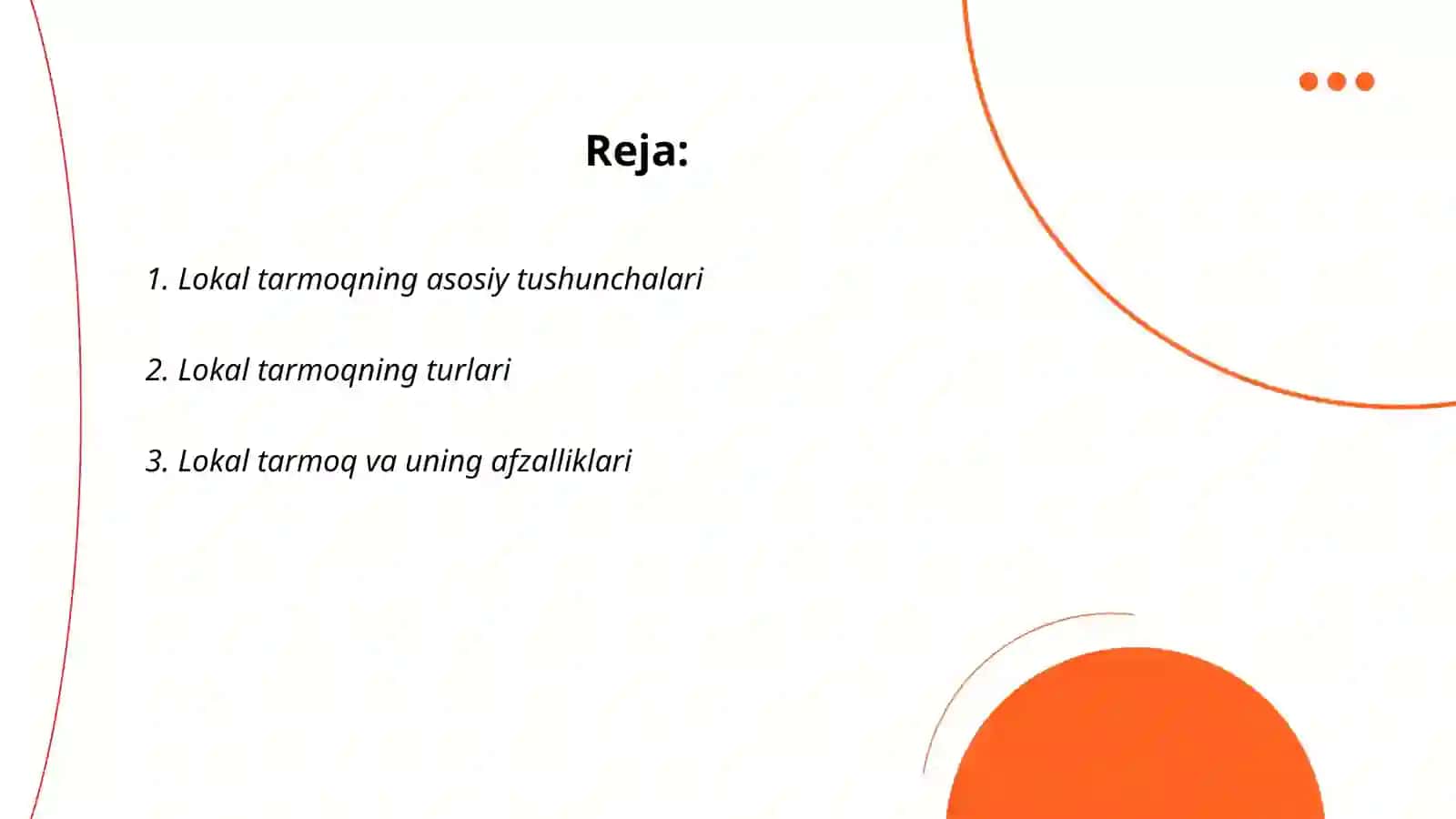 Reja:

1. Lokal tarmoqning asosiy tushunchalari

2. Lokal tarmoqning turlari

3. Lokal tarmoq va uning afzalliklari